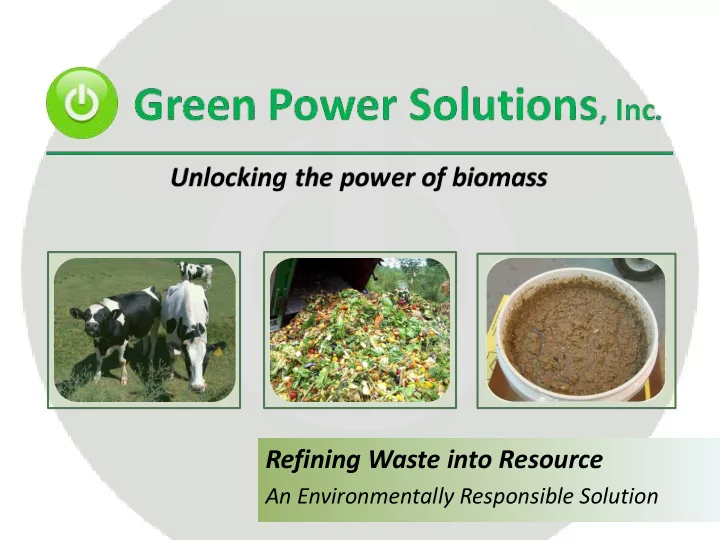 Green Power Solutions, Inc.

Unlocking the power of biomass

Refining Waste into Resource

An Environmentally Responsible Solution